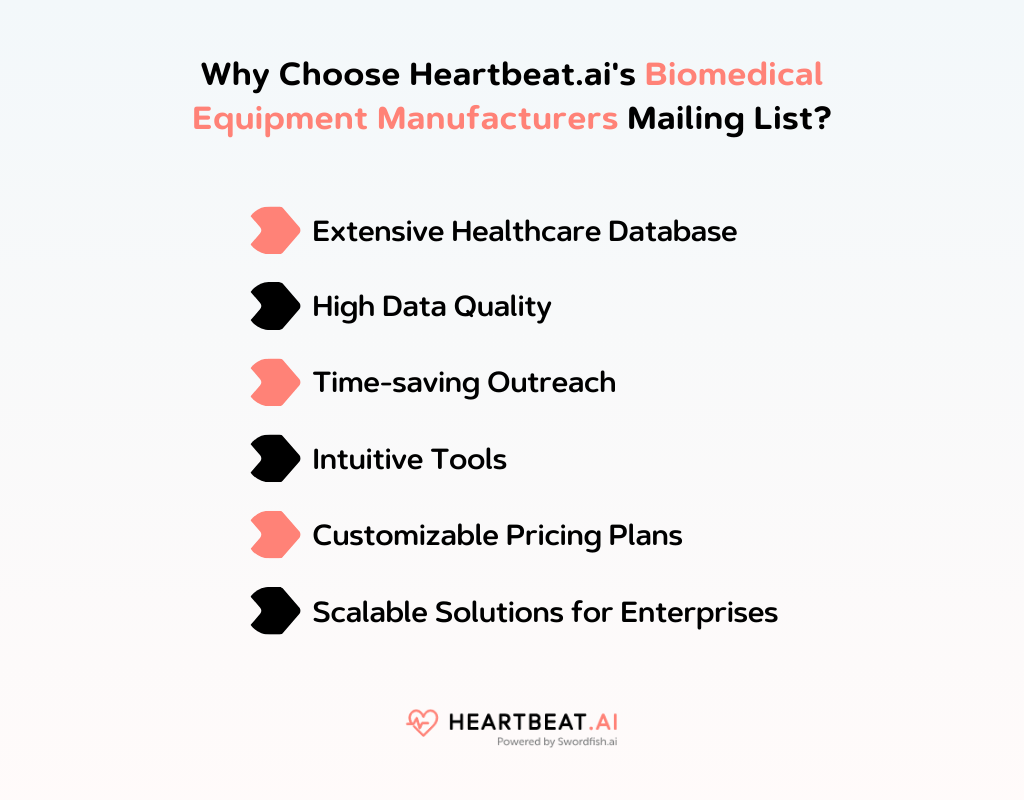 Why Choose Heartbeat.ai's Biomedical Equipment Manufacturers Mailing List?

Extensive Healthcare Database

High Data Quality

Time-saving Outreach

Intuitive Tools

Customizable Pricing Plans

Scalable Solutions for Enterprises

HEARTBEAT.AI
Powered by Swordfish.ai